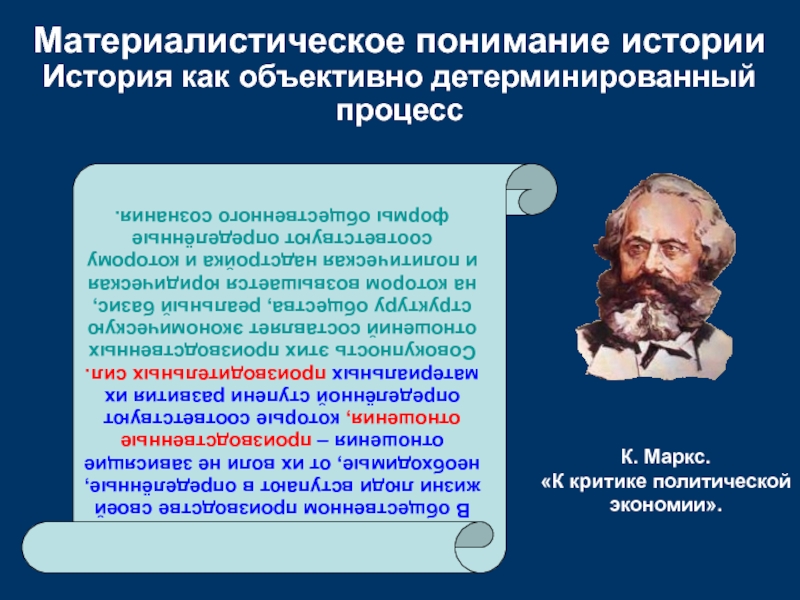 Материалистическое понимание истории
История как объективно детерминированный процесс

В общественном производстве своей жизни люди вступают в определённые, необходимые, от их воли не зависящие отношения – производственные отношения, которые соответствуют определённой ступени развития их материальных производительных сил. Совокупность этих производственных отношений составляет экономическую структуру общества, реальный базис, на котором возвышается юридическая и политическая надстройка и которому соответствуют определённые формы общественного сознания.

К. Маркс.
«К критике политической экономии».